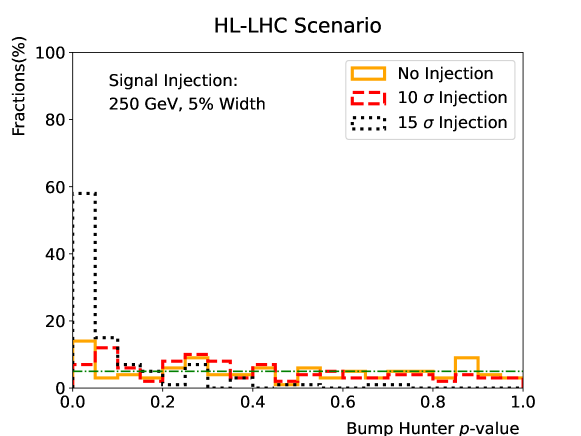 HL-LHC Scenario

Fractions(%)

100
80
60
40
20
0

Signal Injection:
250 GeV, 5% Width

No Injection
10 $\sigma$ Injection
15 $\sigma$ Injection

0.0
0.2
0.4
0.6
0.8
1.0

Bump Hunter $p$-value